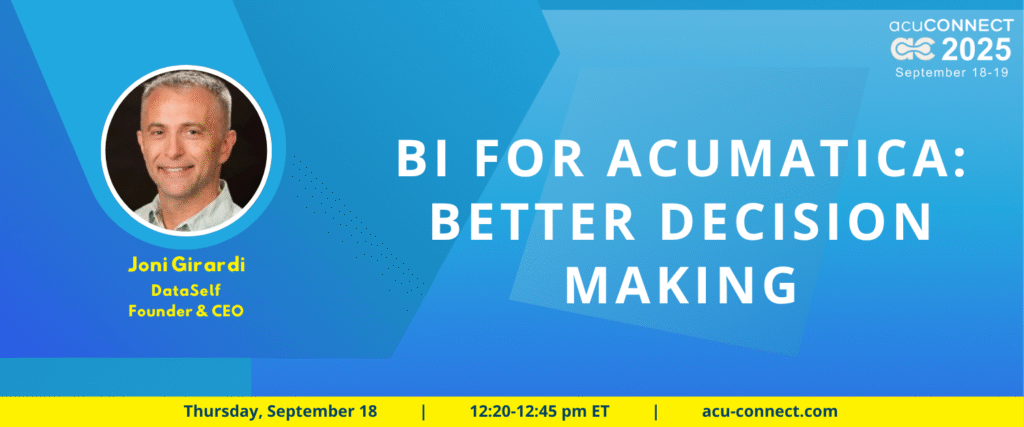 acuCONNECT
2025
September 18-19

Joni Girardi
DataSelf
Founder & CEO

BI FOR ACUMATICA: BETTER DECISION MAKING

Thursday, September 18 | 12:20-12:45 pm ET | acu-connect.com